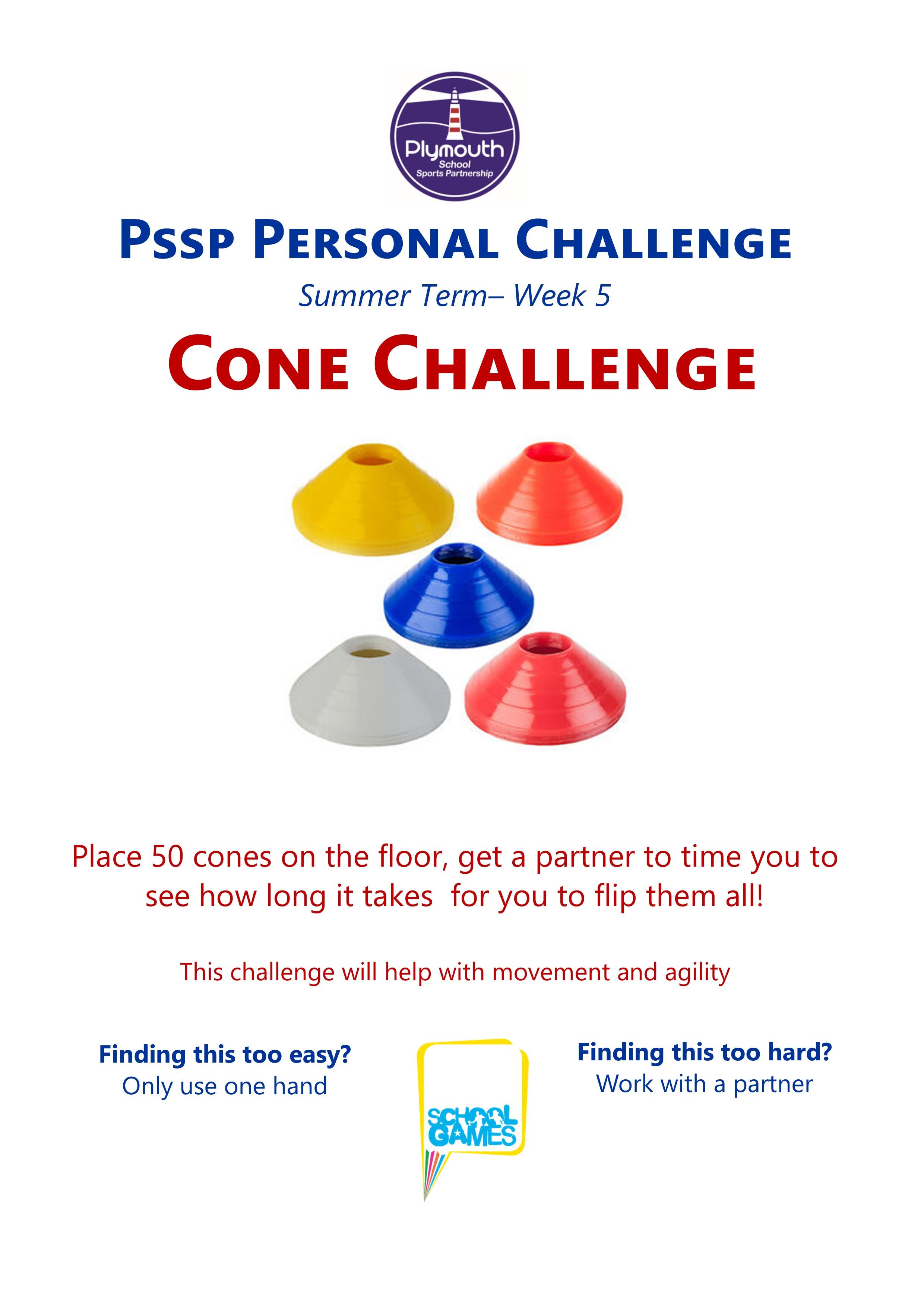 Plymouth
School
Sports Partnership

PSSP PERSONAL CHALLENGE

Summer Term– Week 5

CONE CHALLENGE

Place 50 cones on the floor, get a partner to time you to see how long it takes for you to flip them all!

This challenge will help with movement and agility

Finding this too easy?
Only use one hand

SCHOOL GAMES

Finding this too hard?
Work with a partner